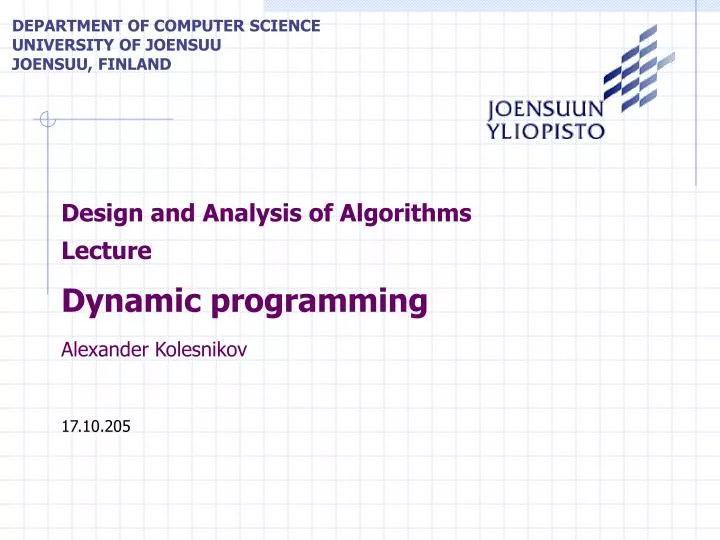 DEPARTMENT OF COMPUTER SCIENCE
UNIVERSITY OF JOENSUU
JOENSUU, FINLAND

JOENSUUN
YLIOPISTO

Design and Analysis of Algorithms
Lecture

Dynamic programming

Alexander Kolesnikov

17.10.205